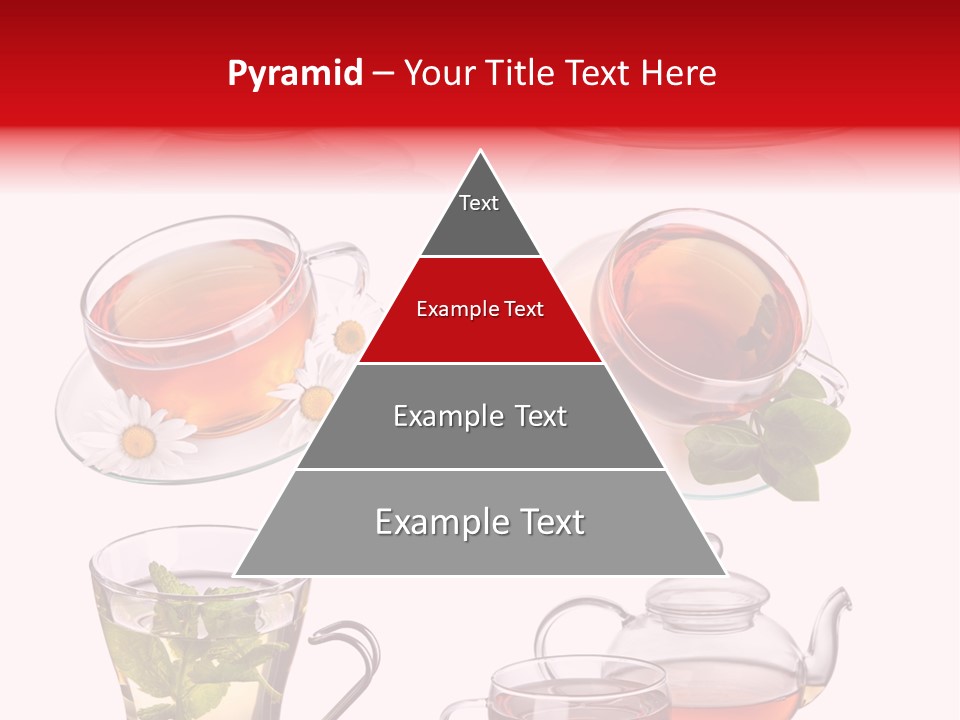 Pyramid – Your Title Text Here

Text

Example Text

Example Text

Example Text